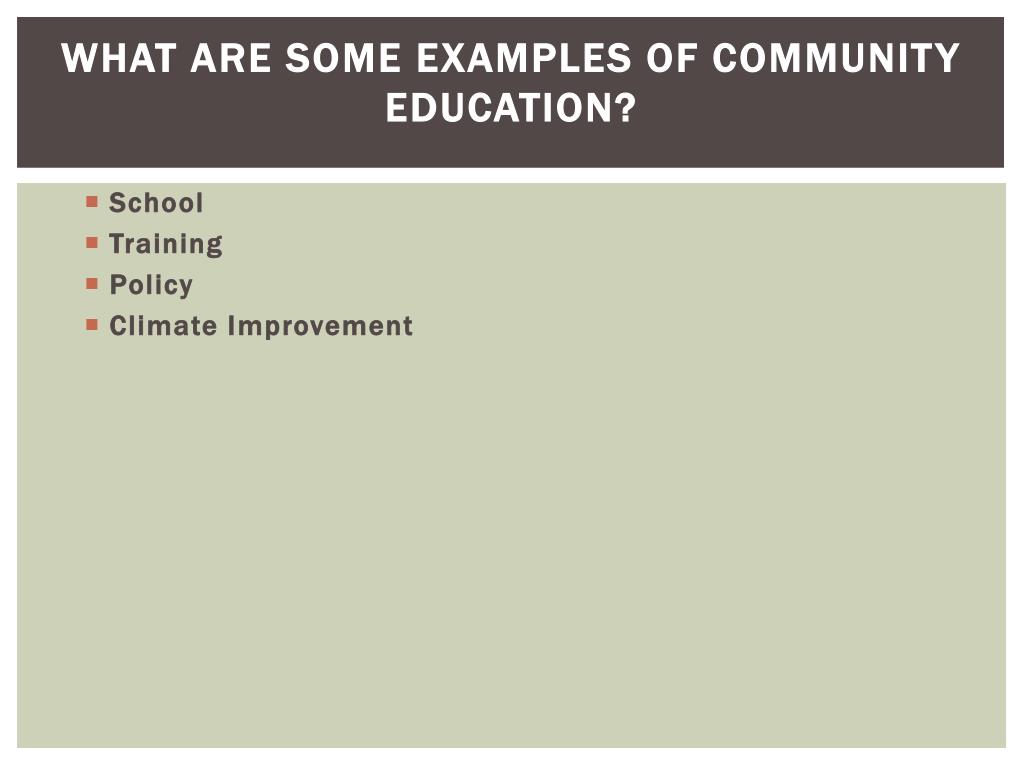 WHAT ARE SOME EXAMPLES OF COMMUNITY EDUCATION?

- School
- Training
- Policy
- Climate Improvement